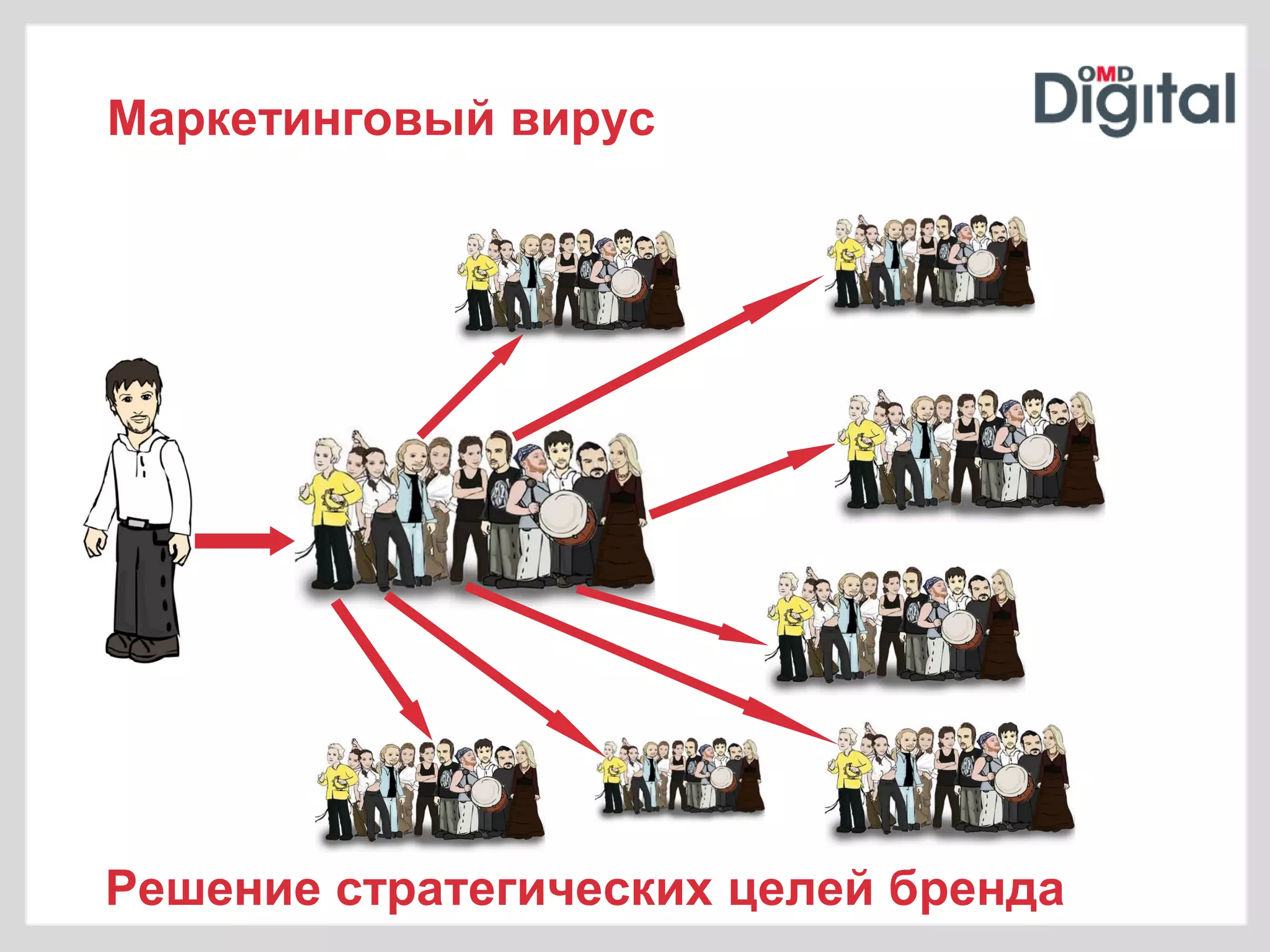 Маркетинговый вирус

OMD Digital

Решение стратегических целей бренда